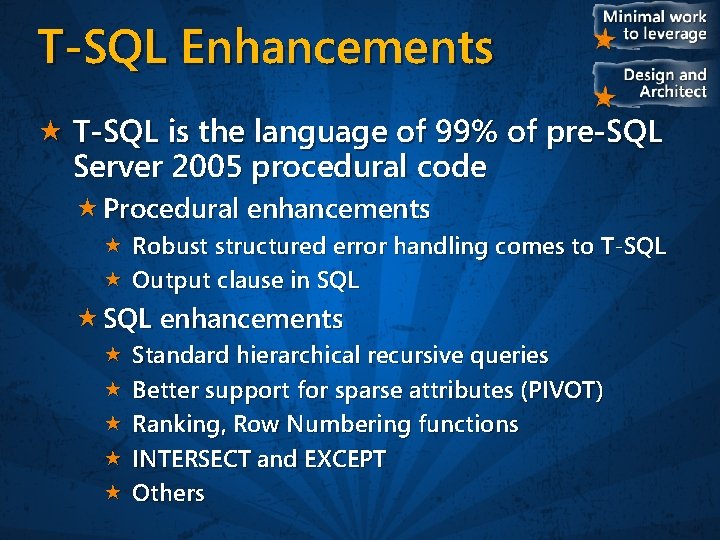 T-SQL Enhancements

Minimal work to leverage

Design and Architect

T-SQL is the language of 99% of pre-SQL Server 2005 procedural code

Procedural enhancements

Robust structured error handling comes to T-SQL

Output clause in SQL

SQL enhancements

Standard hierarchical recursive queries

Better support for sparse attributes (PIVOT)

Ranking, Row Numbering functions

INTERSECT and EXCEPT

Others